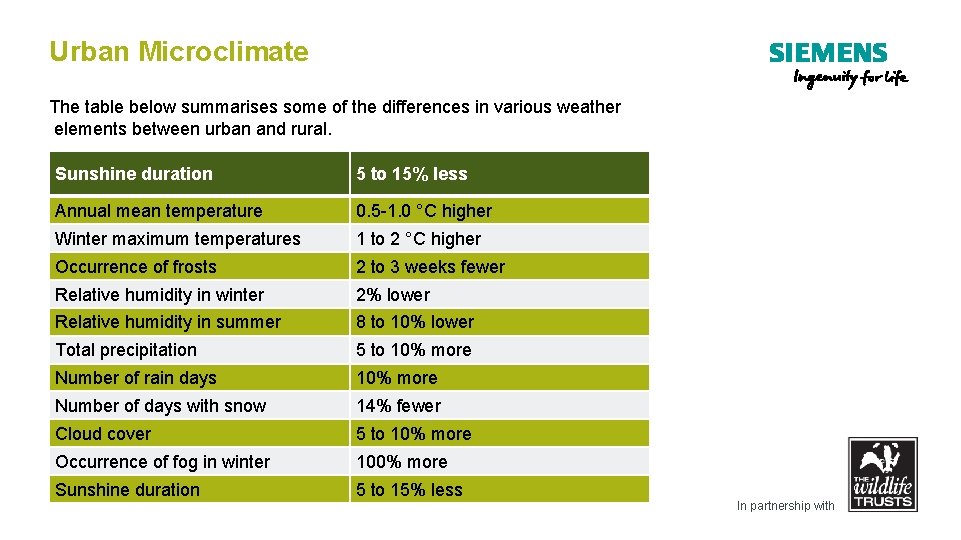 Urban Microclimate

SIEMENS
Ingenuity for life

The table below summarises some of the differences in various weather elements between urban and rural.

| Sunshine duration | 5 to 15% less |
|---|---|
| Annual mean temperature | 0.5-1.0 °C higher |
| Winter maximum temperatures | 1 to 2 °C higher |
| Occurrence of frosts | 2 to 3 weeks fewer |
| Relative humidity in winter | 2% lower |
| Relative humidity in summer | 8 to 10% lower |
| Total precipitation | 5 to 10% more |
| Number of rain days | 10% more |
| Number of days with snow | 14% fewer |
| Cloud cover | 5 to 10% more |
| Occurrence of fog in winter | 100% more |
| Sunshine duration | 5 to 15% less |

In partnership with

THE wildlife TRUSTS